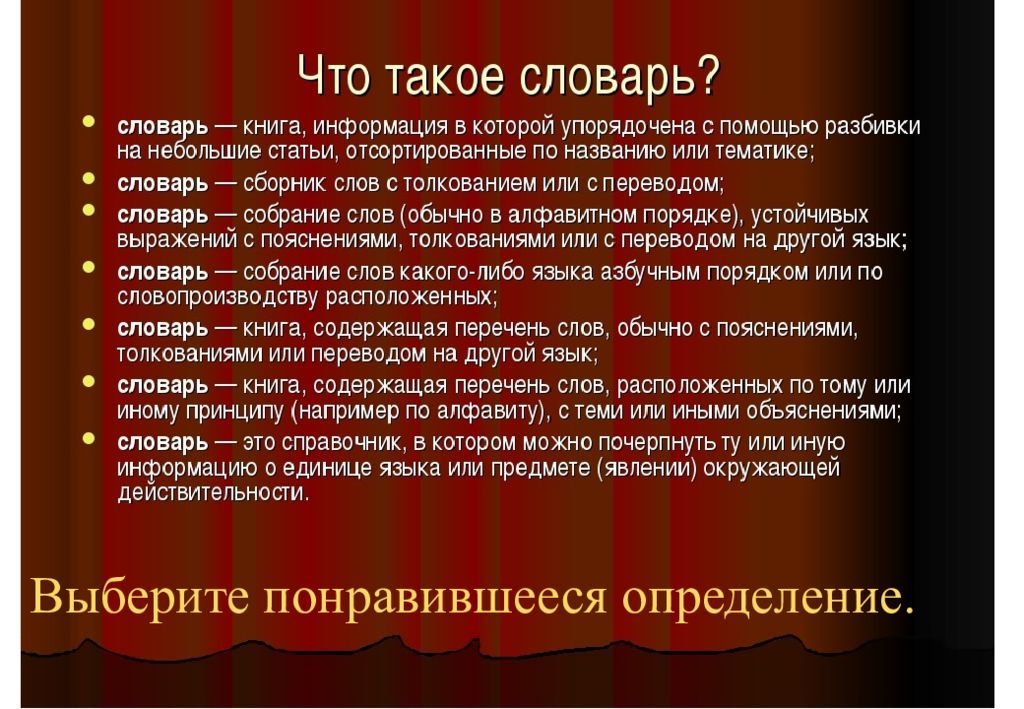 Что такое словарь?

- словарь — книга, информация в которой упорядочена с помощью разбивки на небольшие статьи, отсортированные по названию или тематике;
- словарь — сборник слов с толкованием или с переводом;
- словарь — собрание слов (обычно в алфавитном порядке), устойчивых выражений с пояснениями, толкованиями или с переводом на другой язык;
- словарь — собрание слов какого-либо языка азбучным порядком или по словопроизводству расположенных;
- словарь — книга, содержащая перечень слов, обычно с пояснениями, толкованиями или переводом на другой язык;
- словарь — книга, содержащая перечень слов, расположенных по тому или иному принципу (например по алфавиту), с теми или иными объяснениями;
- словарь — это справочник, в котором можно почерпнуть ту или иную информацию о единице языка или предмете (явлении) окружающей действительности.

Выберите понравившееся определение.